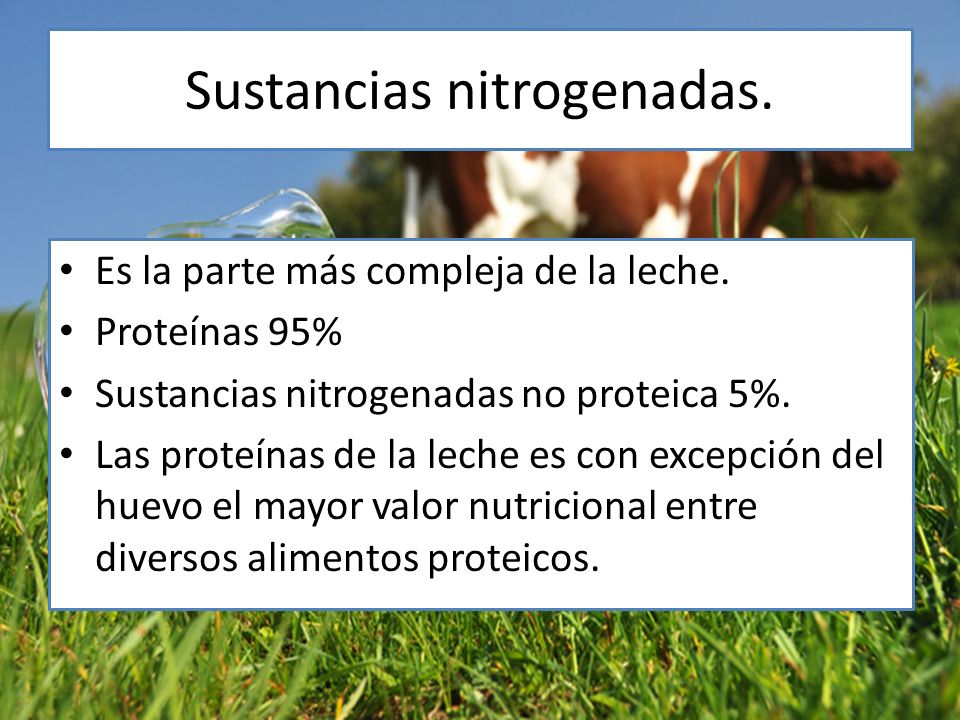 Sustancias nitrogenadas.

• Es la parte más compleja de la leche.
• Proteínas 95%
• Sustancias nitrogenadas no proteica 5%.
• Las proteínas de la leche es con excepción del huevo el mayor valor nutricional entre diversos alimentos proteicos.